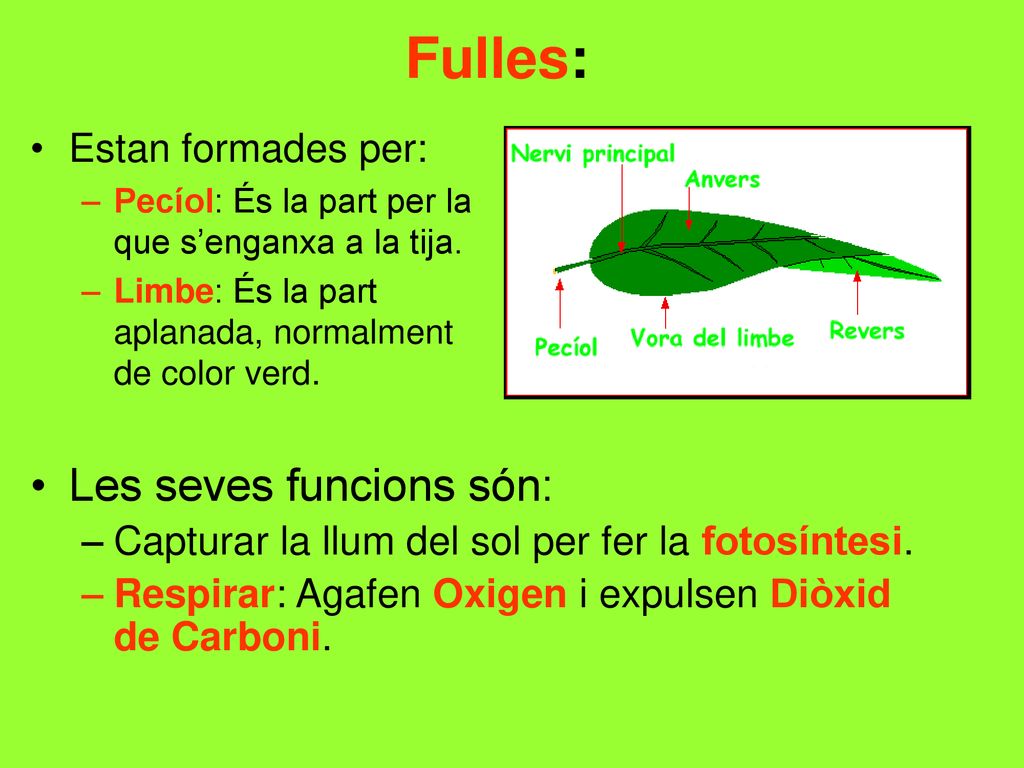 Fulles:

• Estan formades per:
– Pecíol: És la part per la que s'enganxa a la tija.
– Limbe: És la part aplanada, normalment de color verd.

Nervi principal
Anvers
Pecíol
Vora del limbe
Revers

• Les seves funcions són:
– Capturar la llum del sol per fer la fotosíntesi.
– Respirar: Agafen Oxigen i expulsen Diòxid de Carboni.